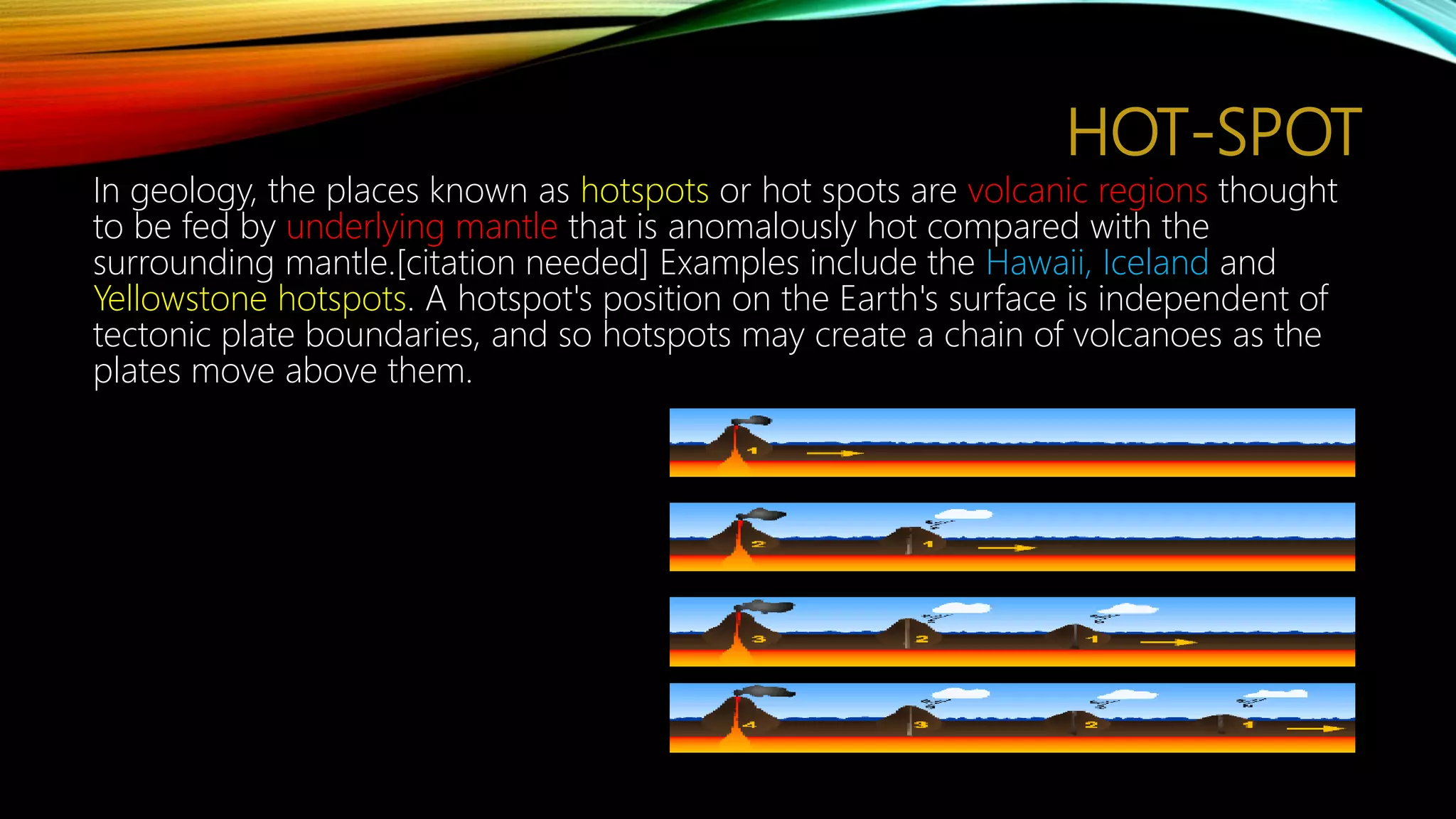 HOT-SPOT

In geology, the places known as hotspots or hot spots are volcanic regions thought to be fed by underlying mantle that is anomalously hot compared with the surrounding mantle.[citation needed] Examples include the Hawaii, Iceland and Yellowstone hotspots. A hotspot's position on the Earth's surface is independent of tectonic plate boundaries, and so hotspots may create a chain of volcanoes as the plates move above them.

1

2 1

3 2 1

4 3 2 1